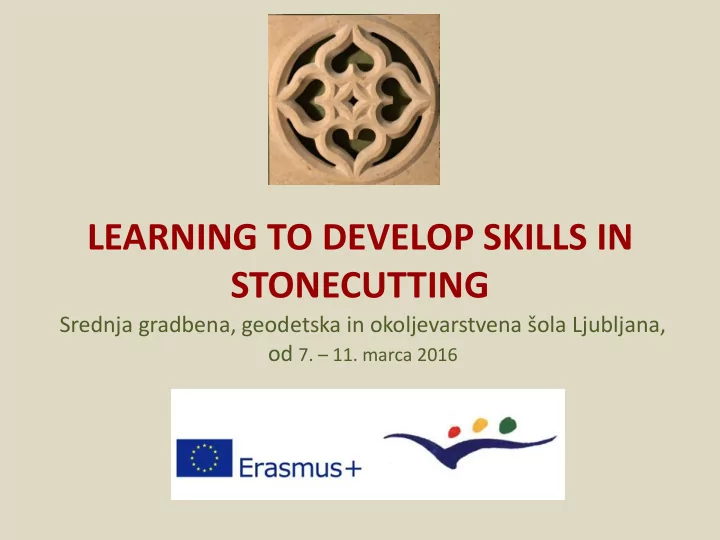 LEARNING TO DEVELOP SKILLS IN STONECUTTING

Srednja gradbena, geodetska in okoljevarstvena šola Ljubljana, od 7. – 11. marca 2016

Erasmus+